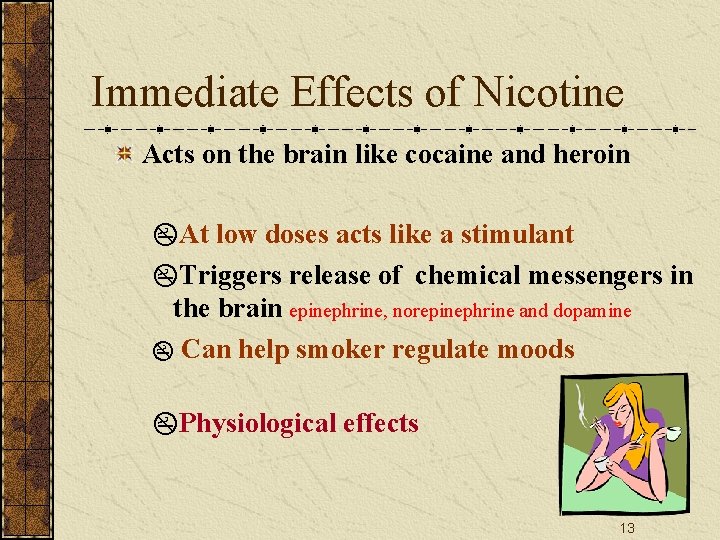 Immediate Effects of Nicotine

Acts on the brain like cocaine and heroin

At low doses acts like a stimulant

Triggers release of chemical messengers in the brain epinephrine, norepinephrine and dopamine

Can help smoker regulate moods

Physiological effects

13